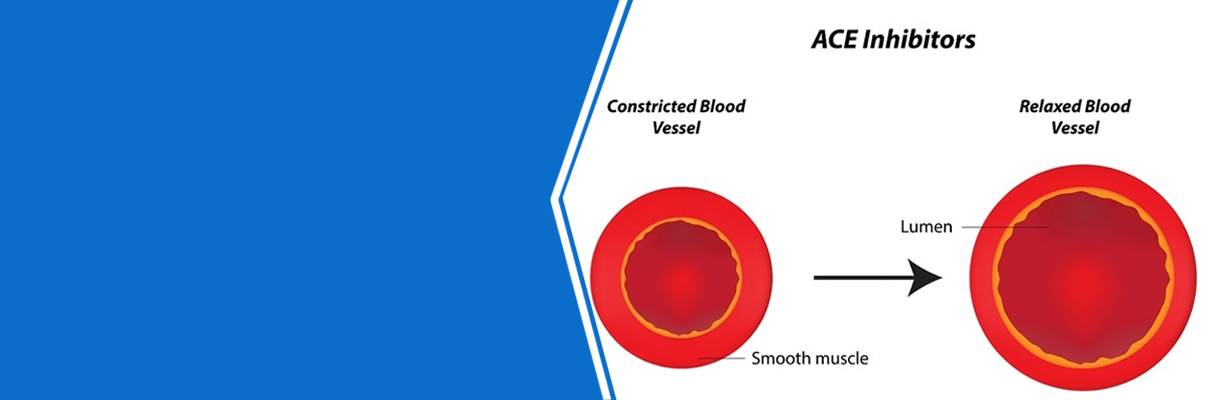 ACE Inhibitors

Constricted Blood Vessel

Relaxed Blood Vessel

Lumen

Smooth muscle